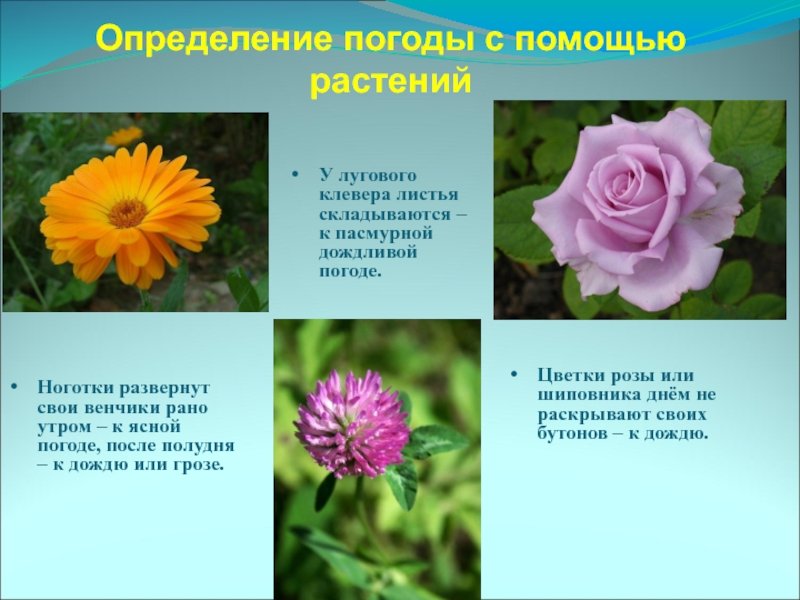 Определение погоды с помощью растений

• У лугового клевера листья складываются – к пасмурной дождливой погоде.

• Ноготки развернут свои венчики рано утром – к ясной погоде, после полудня – к дождю или грозе.

• Цветки розы или шиповника днём не раскрывают своих бутонов – к дождю.